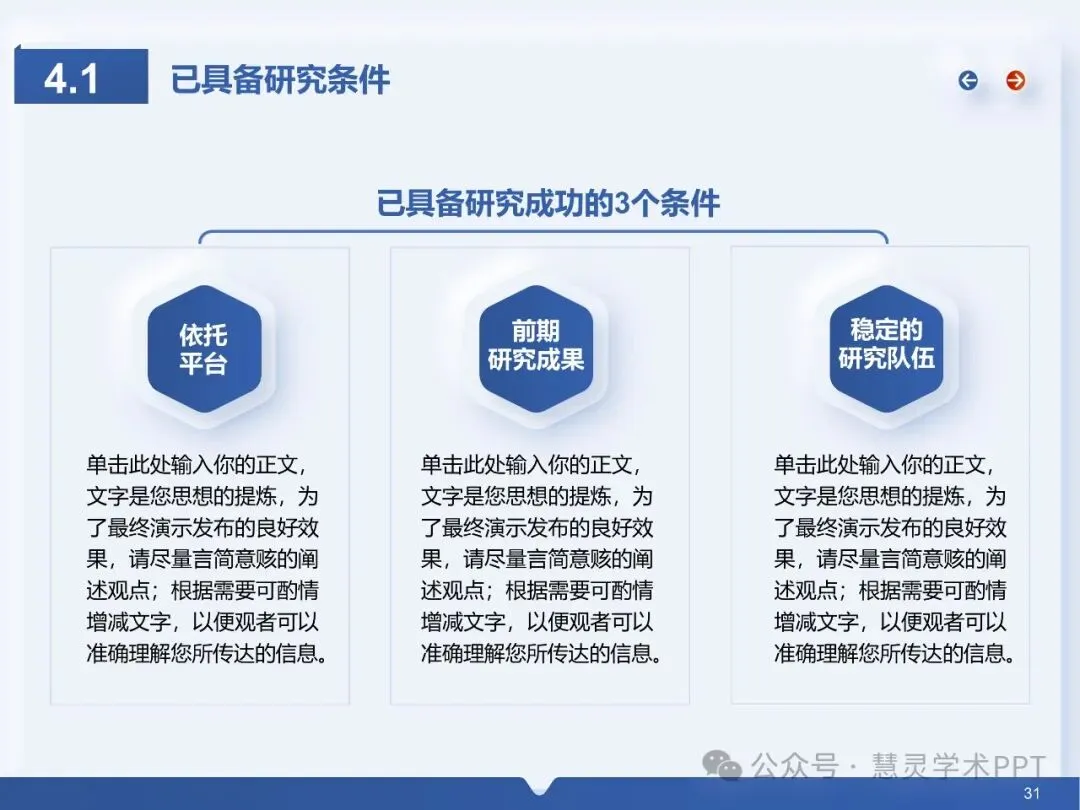 4.1 已具备研究条件

已具备研究成功的3个条件

依托平台

单击此处输入你的正文，文字是您思想的提炼，为了最终演示发布的良好效果，请尽量言简意赅的阐述观点；根据需要可酌情增减文字，以便观者可以准确理解您所传达的信息。

前期研究成果

单击此处输入你的正文，文字是您思想的提炼，为了最终演示发布的良好效果，请尽量言简意赅的阐述观点；根据需要可酌情增减文字，以便观者可以准确理解您所传达的信息。

稳定的研究队伍

单击此处输入你的正文，文字是您思想的提炼，为了最终演示发布的良好效果，请尽量言简意赅的阐述观点；根据需要可酌情增减文字，以便观者可以准确理解您所传达的信息。

公众号 · 慧灵学术PPT

31